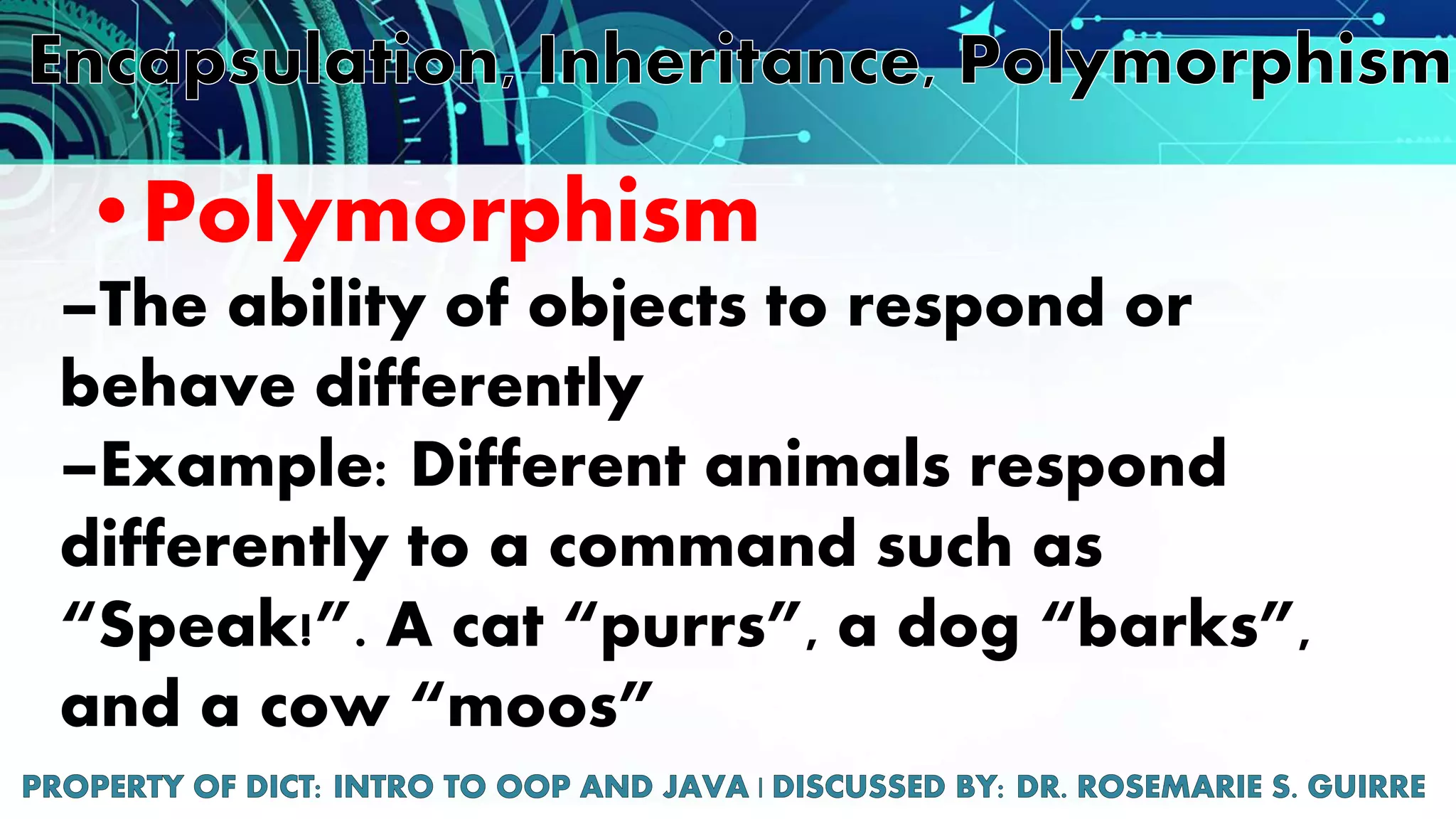 Encapsulation, Inheritance, Polymorphism

• Polymorphism

–The ability of objects to respond or behave differently

–Example: Different animals respond differently to a command such as “Speak!”. A cat “purrs”, a dog “barks”, and a cow “moos”

PROPERTY OF DICT: INTRO TO OOP AND JAVA | DISCUSSED BY: DR. ROSEMARIE S. GUIRRE